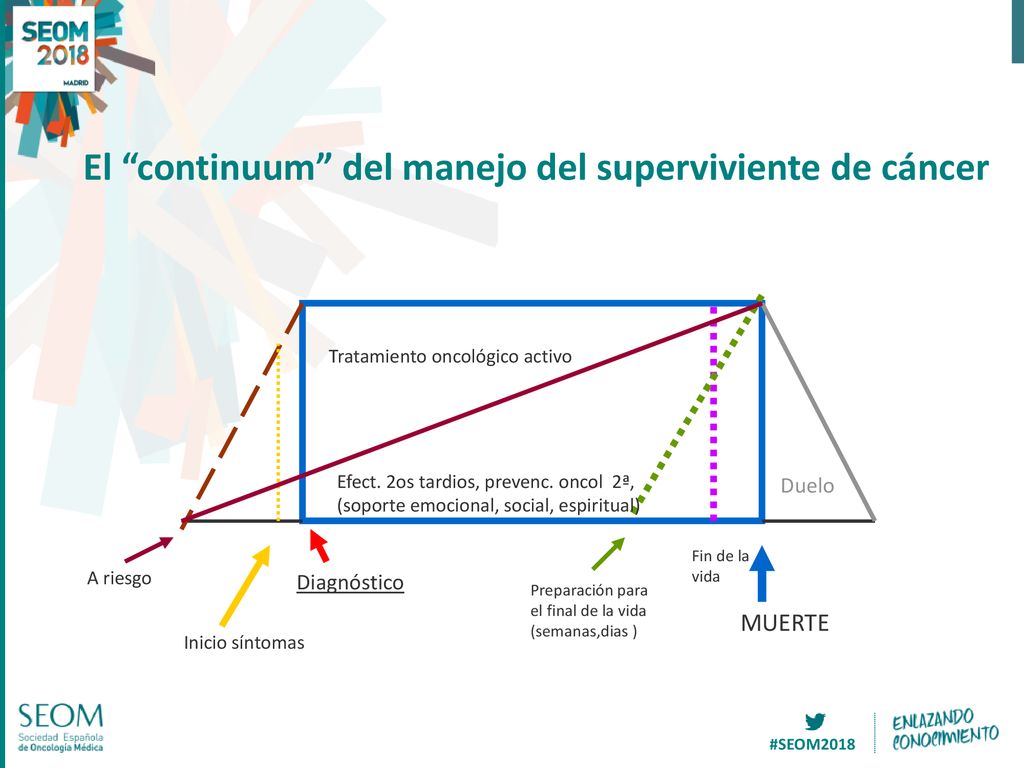 SEOM 2018 MADRID

El “continuum” del manejo del superviviente de cáncer

Tratamiento oncológico activo

Efect. 2os tardios, prevenc. oncol 2ª, (soporte emocional, social, espiritual)

Duelo

A riesgo

Inicio síntomas

Diagnóstico

Preparación para el final de la vida (semanas,dias )

Fin de la vida

MUERTE

SEOM Sociedad Española de Oncología Médica

#SEOM2018

ENLAZANDO CONOCIMIENTO